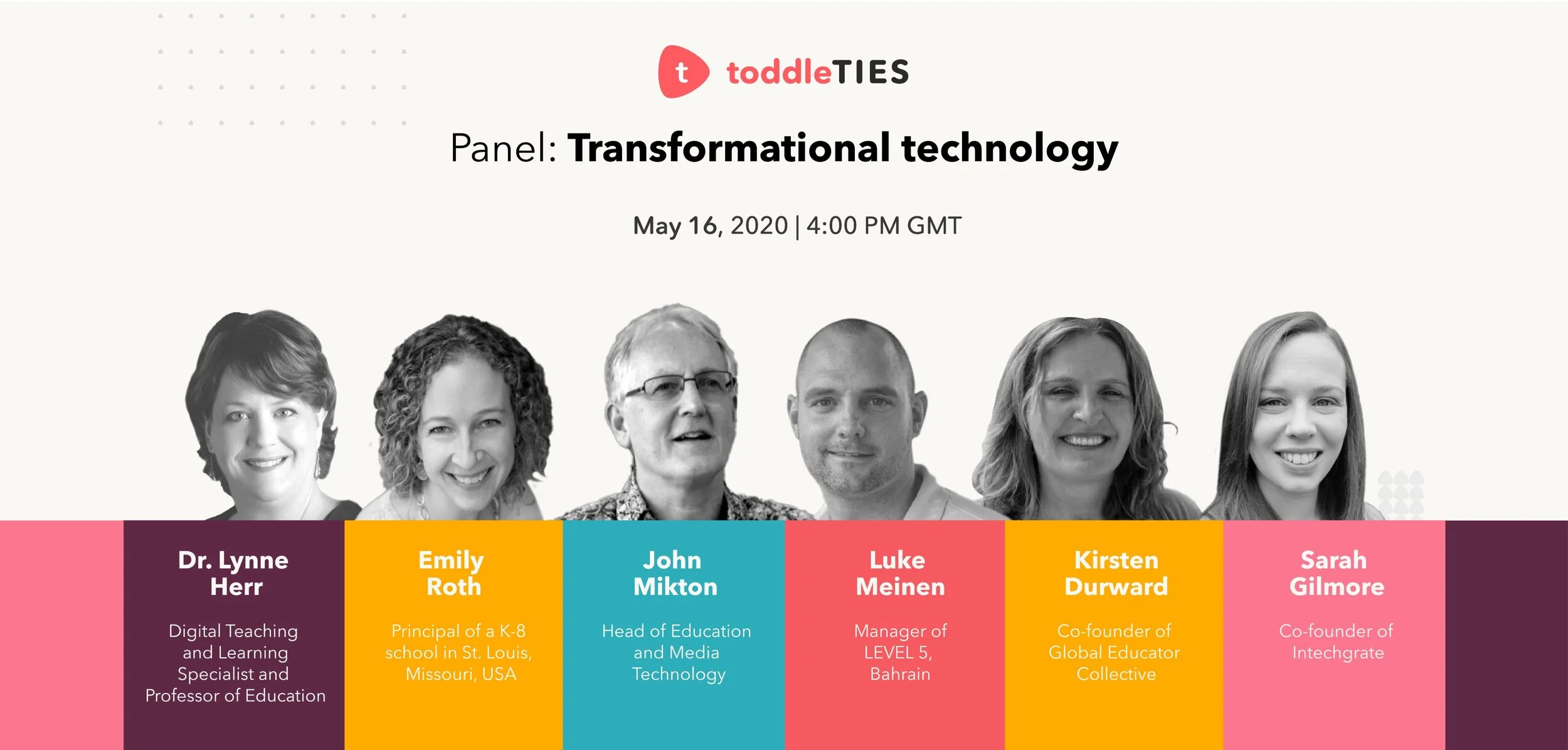 t toddleTIES

Panel: Transformational technology

May 16, 2020 | 4:00 PM GMT

Dr. Lynne Herr

Digital Teaching and Learning Specialist and Professor of Education

Emily Roth

Principal of a K-8 school in St. Louis, Missouri, USA

John Mikton

Head of Education and Media Technology

Luke Meinen

Manager of LEVEL 5, Bahrain

Kirsten Durward

Co-founder of Global Educator Collective

Sarah Gilmore

Co-founder of Intechgrate